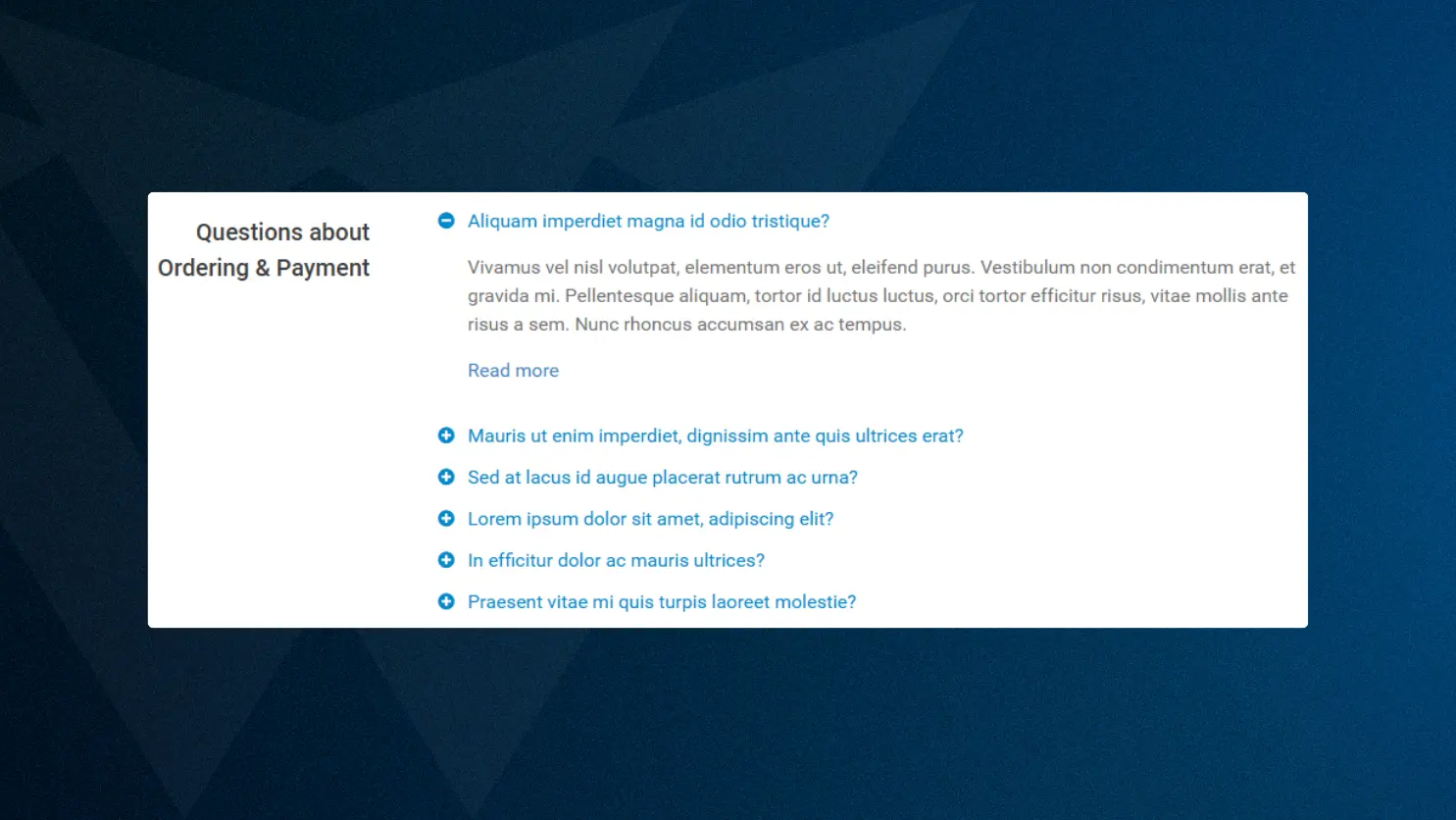 Questions about Ordering & Payment

Aliquam imperdiet magna id odio tristique?

Vivamus vel nisl volutpat, elementum eros ut, eleifend purus. Vestibulum non condimentum erat, et gravida mi. Pellentesque aliquam, tortor id luctus luctus, orci tortor efficitur risus, vitae mollis ante risus a sem. Nunc rhoncus accumsan ex ac tempus.

Read more

Mauris ut enim imperdiet, dignissim ante quis ultrices erat?

Sed at lacus id augue placerat rutrum ac urna?

Lorem ipsum dolor sit amet, adipiscing elit?

In efficitur dolor ac mauris ultrices?

Praesent vitae mi quis turpis laoreet molestie?